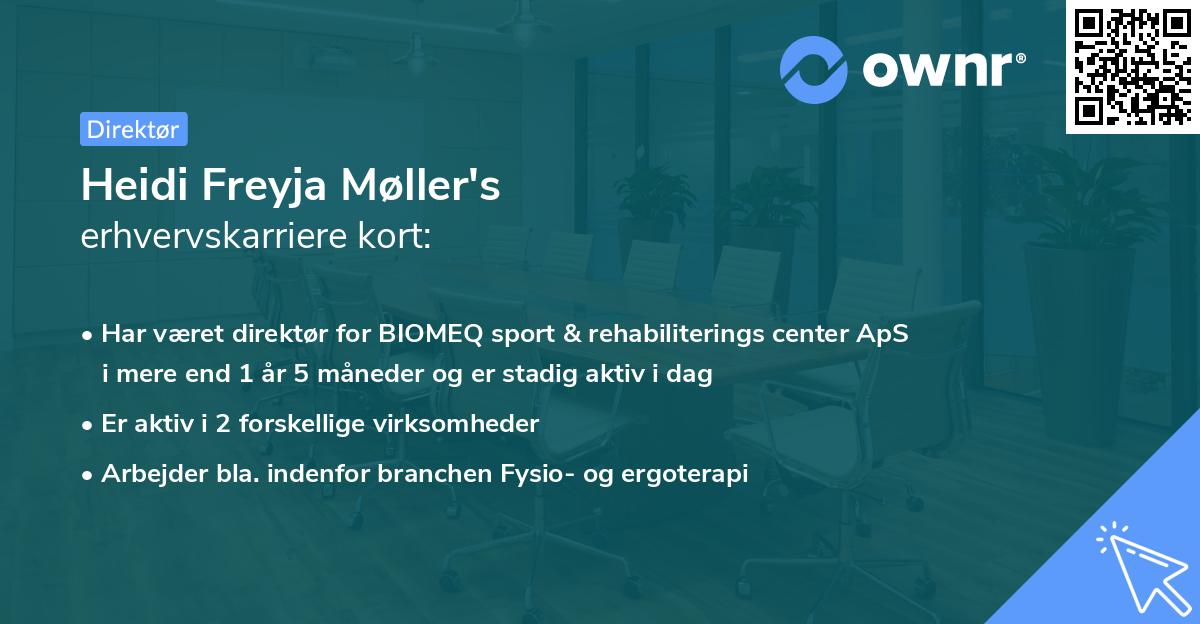 ownr®

Direktør

Heidi Freyja Møller's
erhvervskarriere kort:

• Har været direktør for BIOMEQ sport & rehabiliterings center ApS i mere end 1 år 5 måneder og er stadig aktiv i dag
• Er aktiv i 2 forskellige virksomheder
• Arbejder bla. indenfor branchen Fysio- og ergoterapi